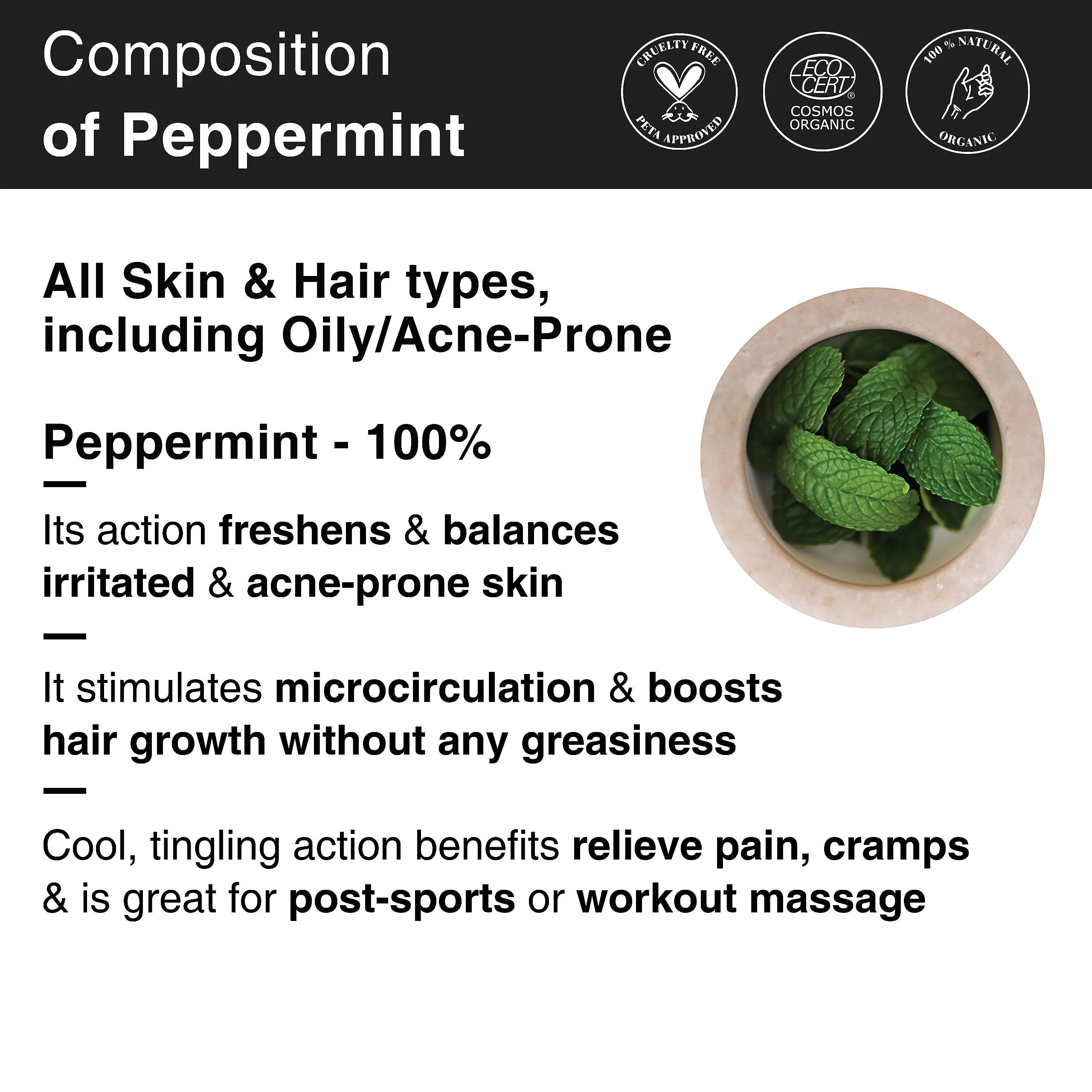 Composition
of Peppermint

CRUELTY FREE
PETA APPROVED

ECO CERT®
COSMOS ORGANIC

100 % NATURAL
ORGANIC

All Skin & Hair types, including Oily/Acne-Prone

Peppermint - 100%

—

Its action freshens & balances irritated & acne-prone skin

—

It stimulates microcirculation & boosts hair growth without any greasiness

—

Cool, tingling action benefits relieve pain, cramps & is great for post-sports or workout massage